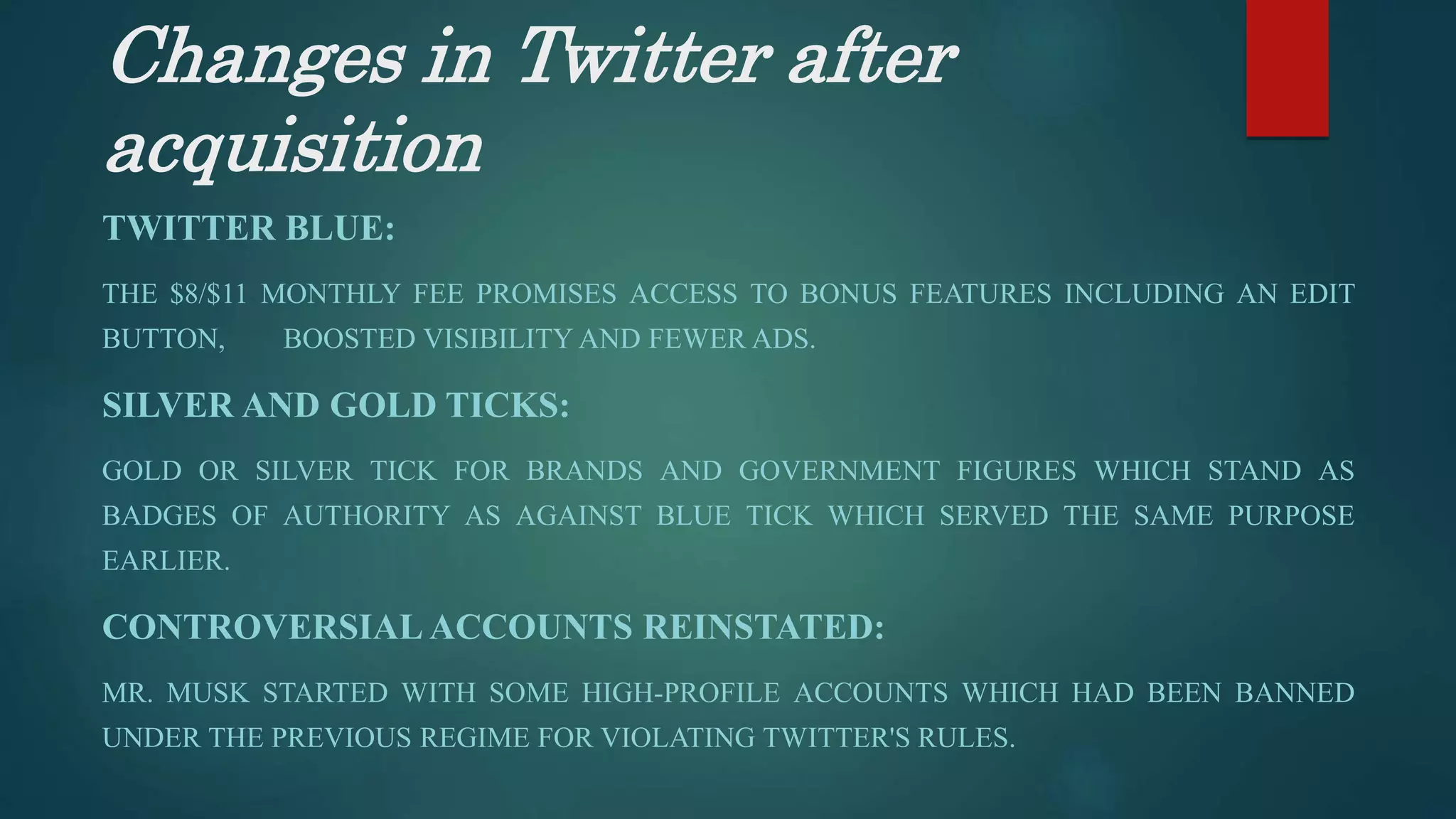 Changes in Twitter after acquisition

TWITTER BLUE:

THE \$8/\$11 MONTHLY FEE PROMISES ACCESS TO BONUS FEATURES INCLUDING AN EDIT BUTTON, BOOSTED VISIBILITY AND FEWER ADS.

SILVER AND GOLD TICKS:

GOLD OR SILVER TICK FOR BRANDS AND GOVERNMENT FIGURES WHICH STAND AS BADGES OF AUTHORITY AS AGAINST BLUE TICK WHICH SERVED THE SAME PURPOSE EARLIER.

CONTROVERSIAL ACCOUNTS REINSTATED:

MR. MUSK STARTED WITH SOME HIGH-PROFILE ACCOUNTS WHICH HAD BEEN BANNED UNDER THE PREVIOUS REGIME FOR VIOLATING TWITTER'S RULES.